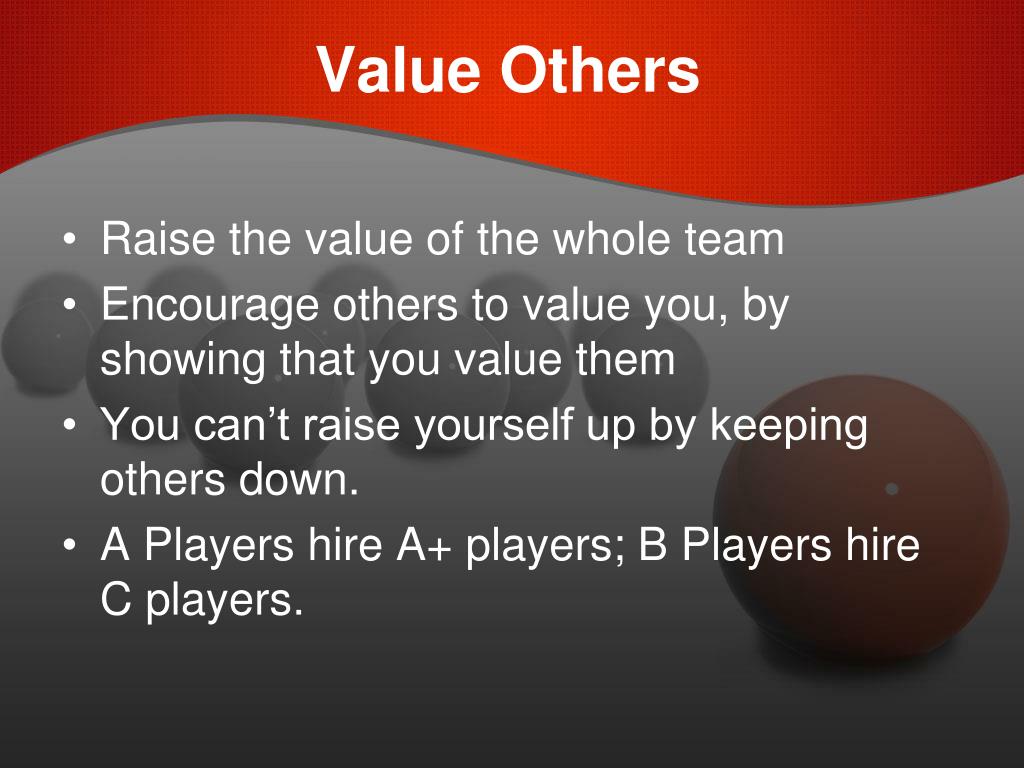 Value Others

• Raise the value of the whole team
• Encourage others to value you, by showing that you value them
• You can’t raise yourself up by keeping others down.
• A Players hire A+ players; B Players hire C players.